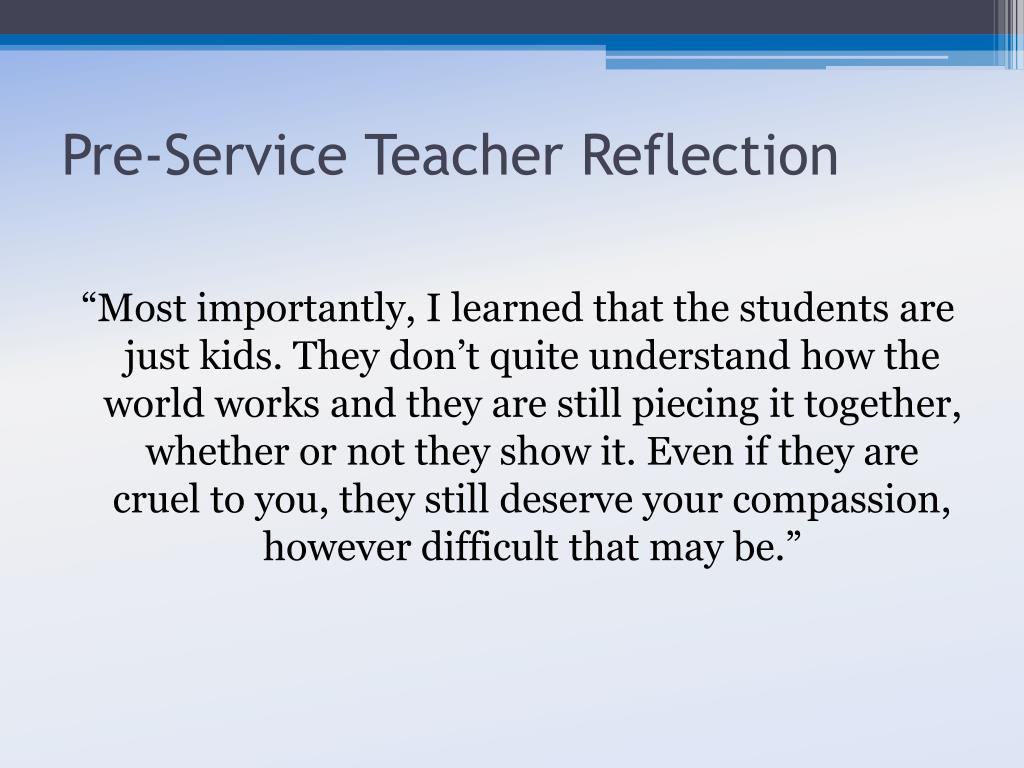 Pre-Service Teacher Reflection

“Most importantly, I learned that the students are just kids. They don’t quite understand how the world works and they are still piecing it together, whether or not they show it. Even if they are cruel to you, they still deserve your compassion, however difficult that may be.”